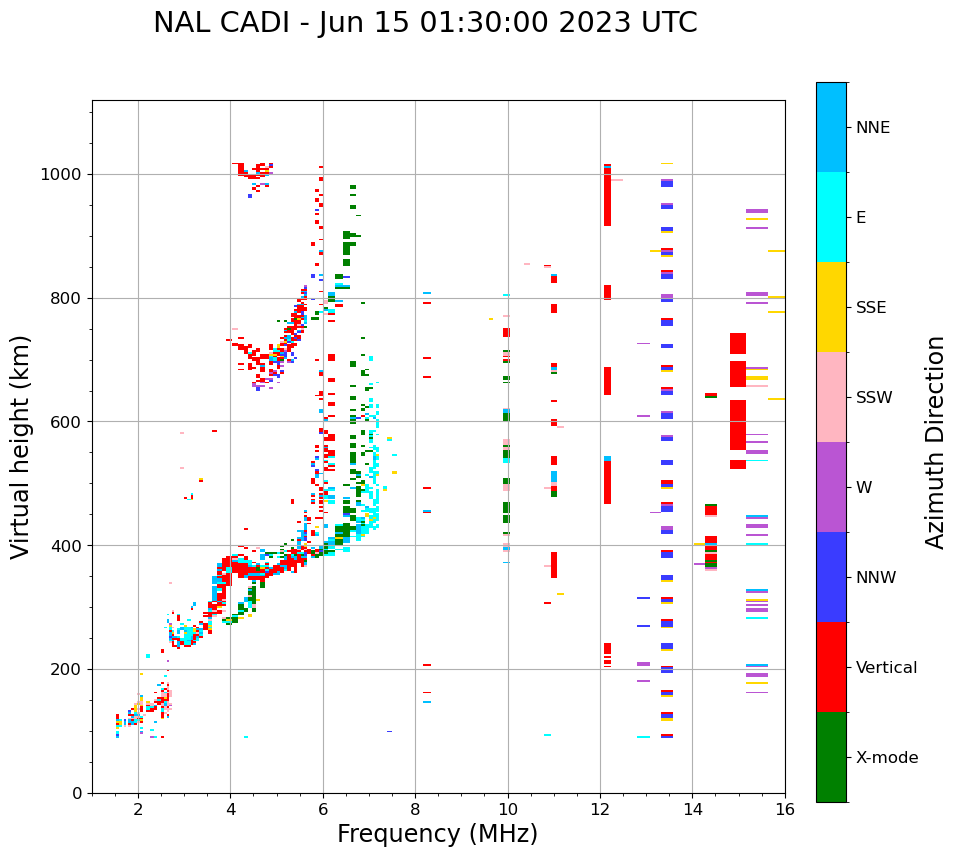 NAL CADI - Jun 15 01:30:00 2023 UTC

Virtual height (km)

1000
800
600
400
200
0

2
4
6
8
10
12
14
16

Frequency (MHz)

NNE
E
SSE
SSW
W
NNW
Vertical
X-mode

Azimuth Direction